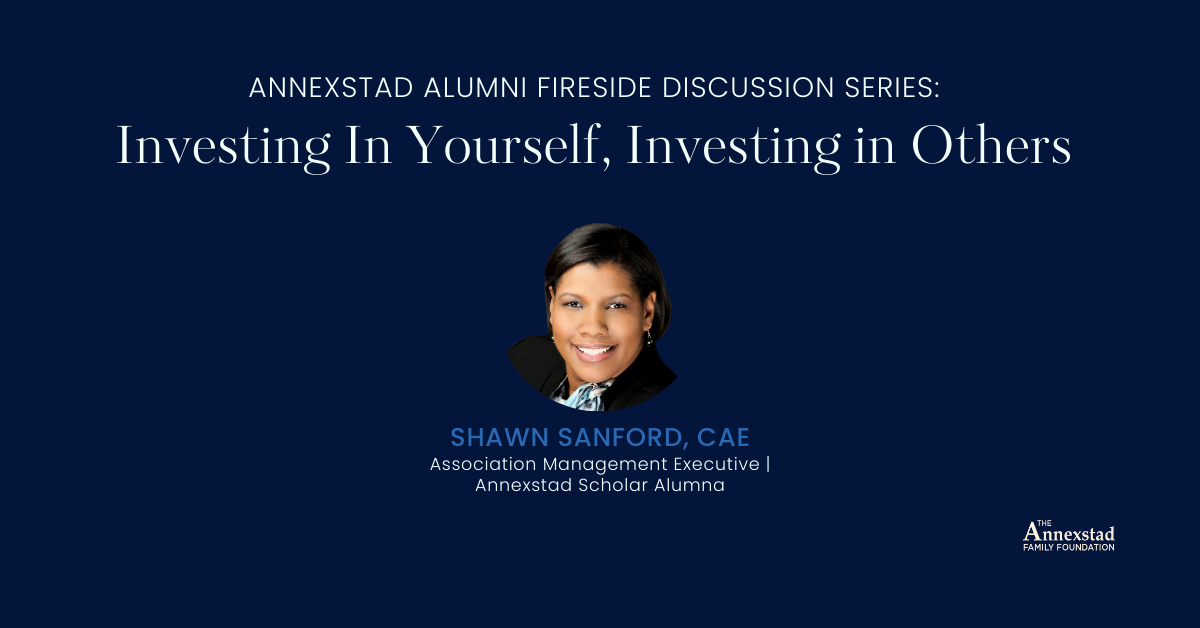 ANNEXSTAD ALUMNI FIRESIDE DISCUSSION SERIES:
Investing In Yourself, Investing in Others

SHAWN SANFORD, CAE
Association Management Executive | Annexstad Scholar Alumna

THE Annexstad FAMILY FOUNDATION